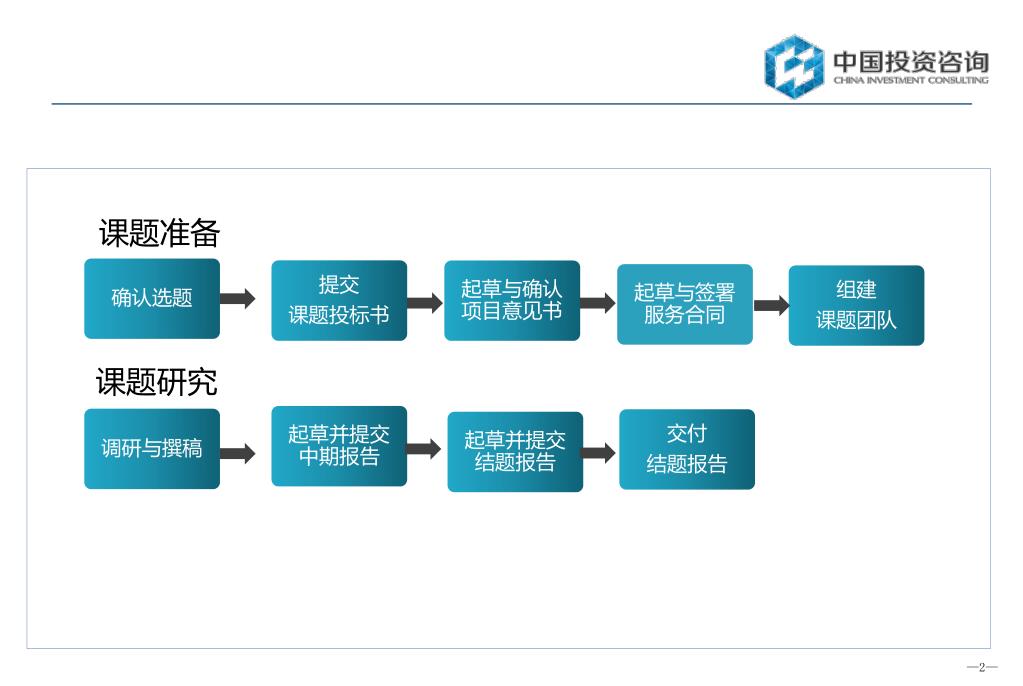 中国投资咨询
CHINA INVESTMENT CONSULTING

课题准备

确认选题

提交
课题投标书

起草与确认
项目意见书

起草与签署
服务合同

组建
课题团队

课题研究

调研与撰稿

起草并提交
中期报告

起草并提交
结题报告

交付
结题报告

—2—